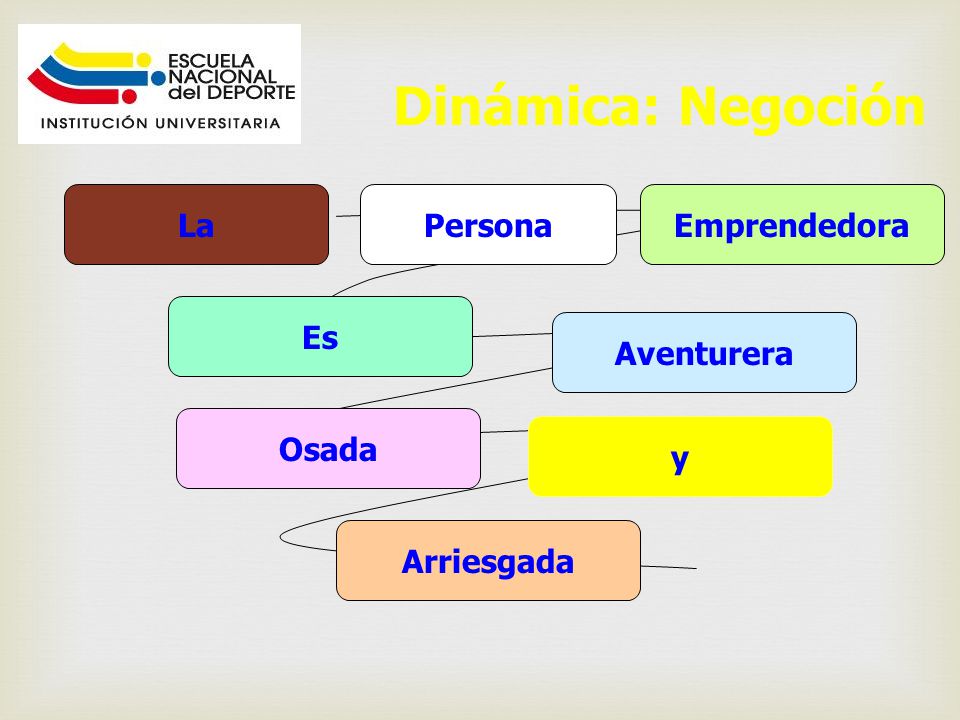 ESCUELA NACIONAL del DEPORTE
INSTITUCIÓN UNIVERSITARIA

Dinámica: Negoción

La

Persona

Emprendedora

Es

Aventurera

Osada

y

Arriesgada